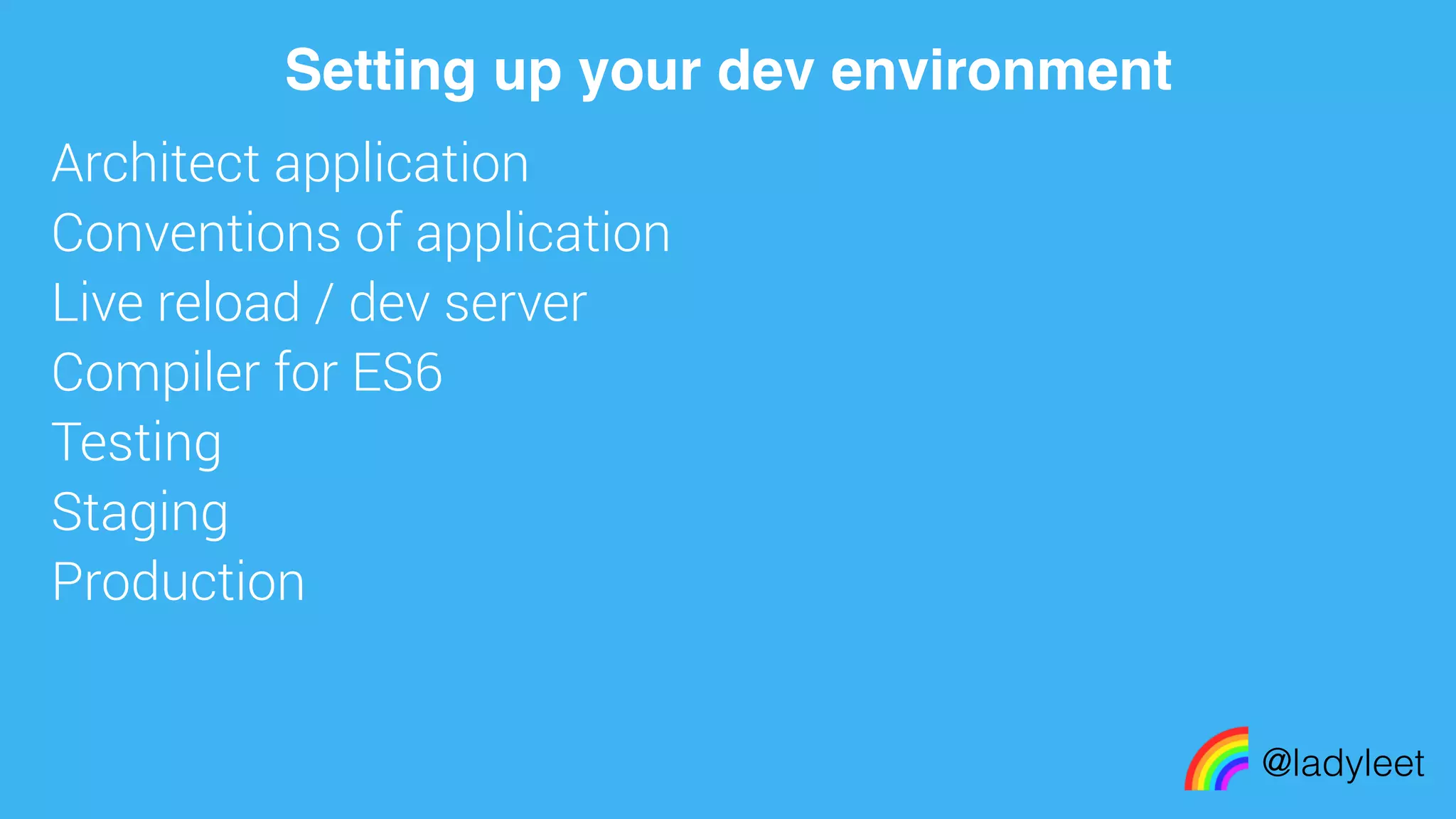 Setting up your dev environment

Architect application
Conventions of application
Live reload / dev server
Compiler for ES6
Testing
Staging
Production

@ladyleet